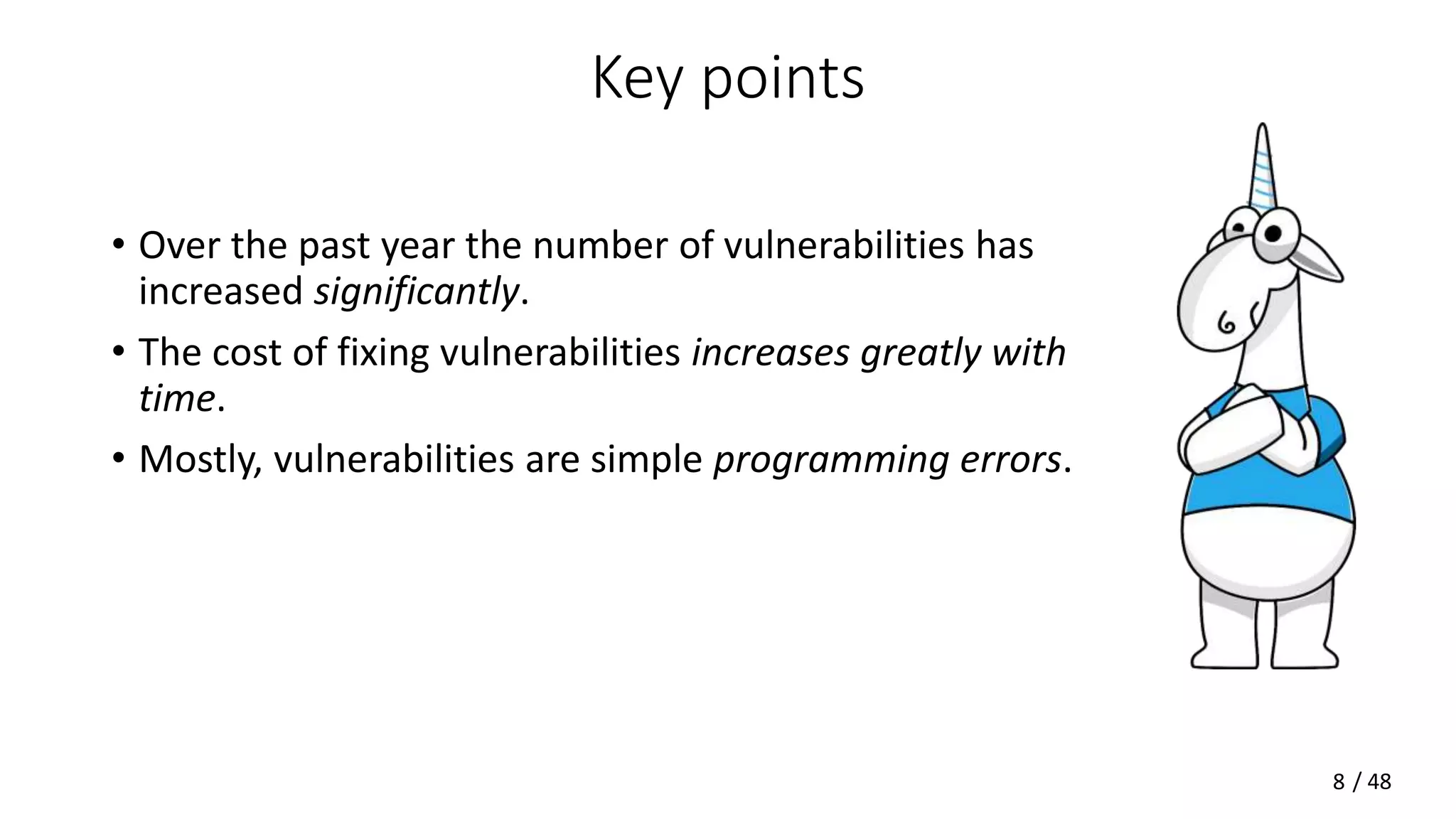 Key points

• Over the past year the number of vulnerabilities has increased significantly.

• The cost of fixing vulnerabilities increases greatly with time.

• Mostly, vulnerabilities are simple programming errors.

8 / 48